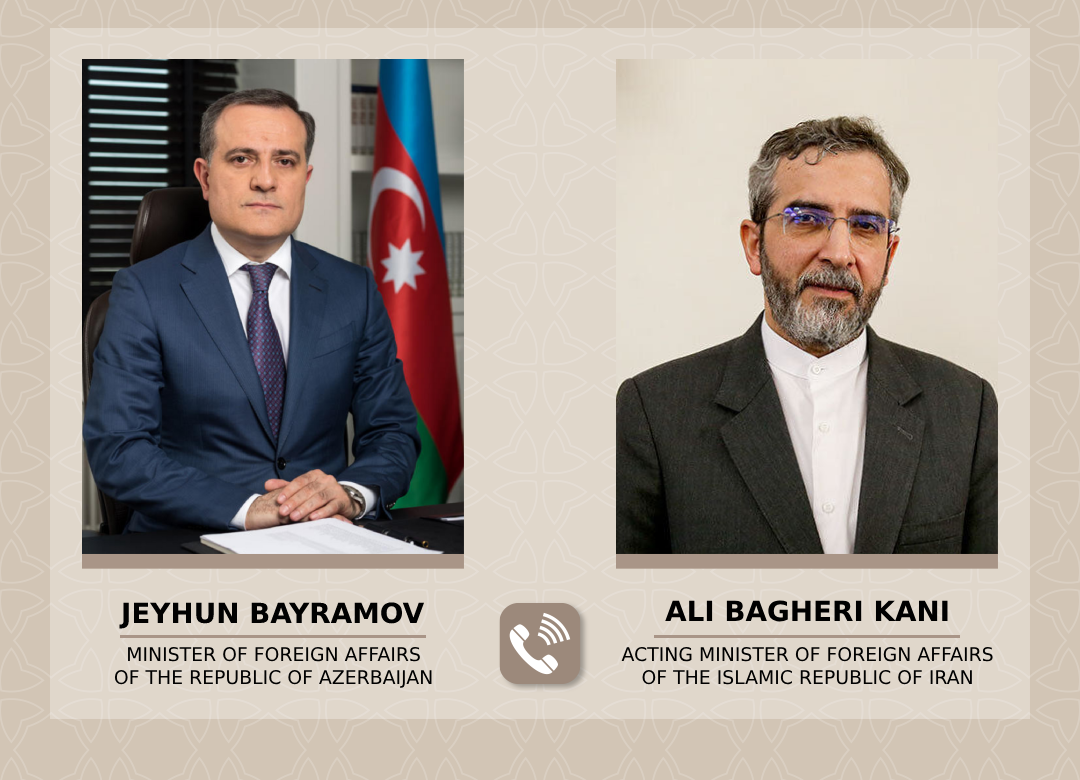 JEYHUN BAYRAMOV

MINISTER OF FOREIGN AFFAIRS OF THE REPUBLIC OF AZERBAIJAN

ALI BAGHERI KANI

ACTING MINISTER OF FOREIGN AFFAIRS OF THE ISLAMIC REPUBLIC OF IRAN